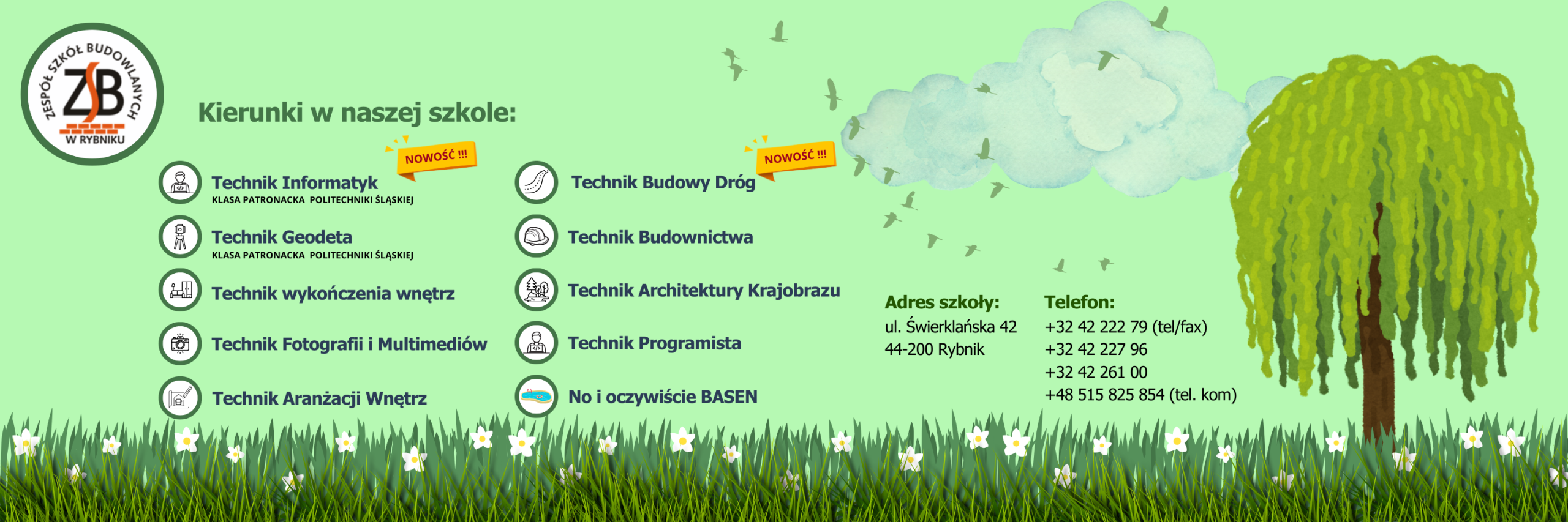 ZESPÓŁ SZKÓŁ BUDOWLANYCH
ZSB
W RYBNIKU

Kierunki w naszej szkole:

NOWOŚĆ !!!
Technik Informatyk
KLASA PATRONACKA POLITECHNIKI ŚLĄSKIEJ

Technik Geodeta
KLASA PATRONACKA POLITECHNIKI ŚLĄSKIEJ

Technik wykończenia wnętrz

Technik Fotografii i Multimediów

Technik Aranżacji Wnętrz

NOWOŚĆ !!!
Technik Budowy Dróg

Technik Budownictwa

Technik Architektury Krajobrazu

Technik Programista

No i oczywiście BASEN

Adres szkoły:
ul. Świerklańska 42
44-200 Rybnik

Telefon:
+32 42 222 79 (tel/fax)
+32 42 227 96
+32 42 261 00
+48 515 825 854 (tel. kom)